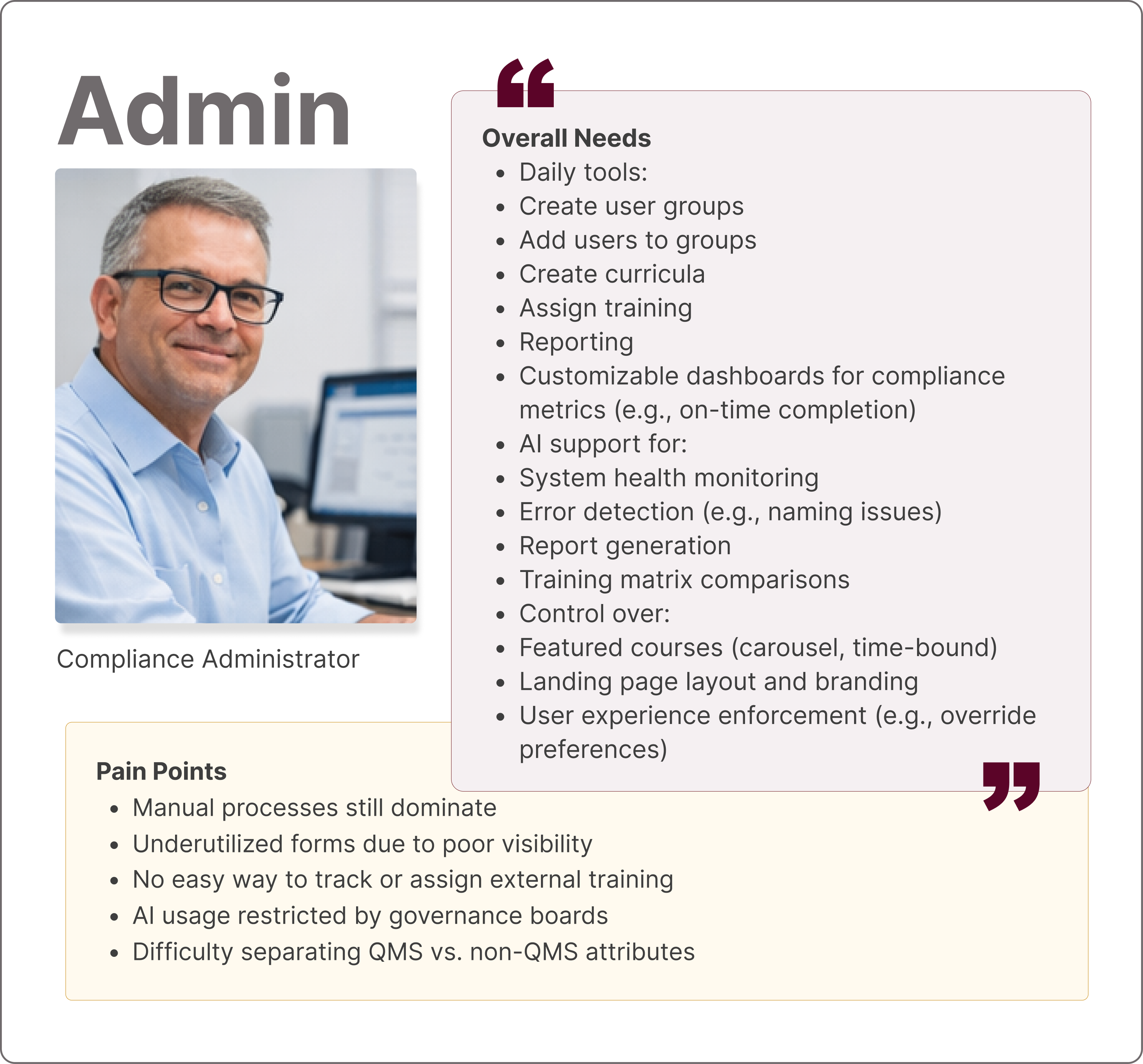 Admin

Compliance Administrator

“

Overall Needs

- Daily tools:
- Create user groups
- Add users to groups
- Create curricula
- Assign training
- Reporting
- Customizable dashboards for compliance metrics (e.g., on-time completion)
- AI support for:
- System health monitoring
- Error detection (e.g., naming issues)
- Report generation
- Training matrix comparisons
- Control over:
- Featured courses (carousel, time-bound)
- Landing page layout and branding
- User experience enforcement (e.g., override preferences)

”

Pain Points

- Manual processes still dominate
- Underutilized forms due to poor visibility
- No easy way to track or assign external training
- AI usage restricted by governance boards
- Difficulty separating QMS vs. non-QMS attributes